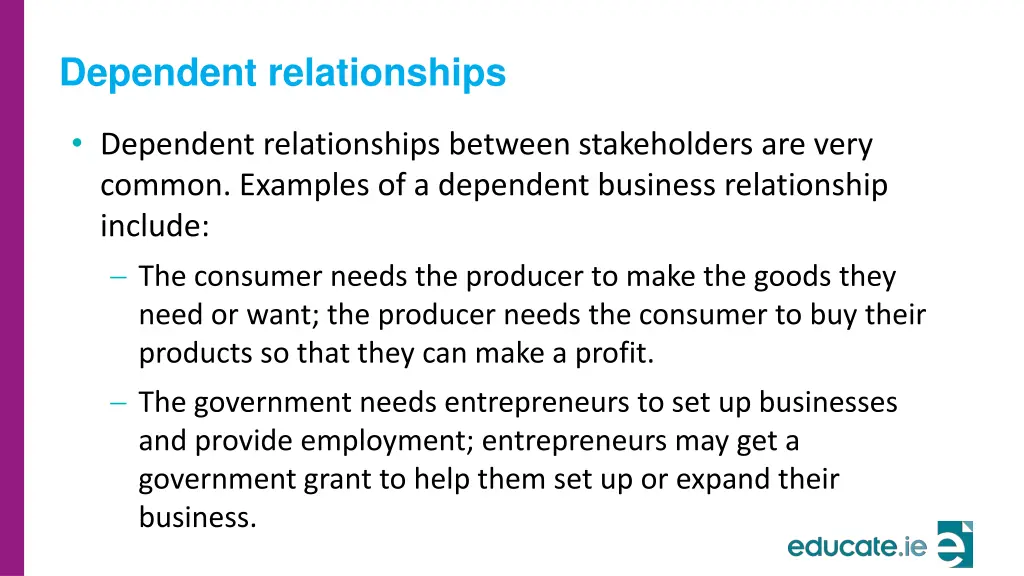 Dependent relationships

• Dependent relationships between stakeholders are very common. Examples of a dependent business relationship include:

– The consumer needs the producer to make the goods they need or want; the producer needs the consumer to buy their products so that they can make a profit.

– The government needs entrepreneurs to set up businesses and provide employment; entrepreneurs may get a government grant to help them set up or expand their business.

educate.ie